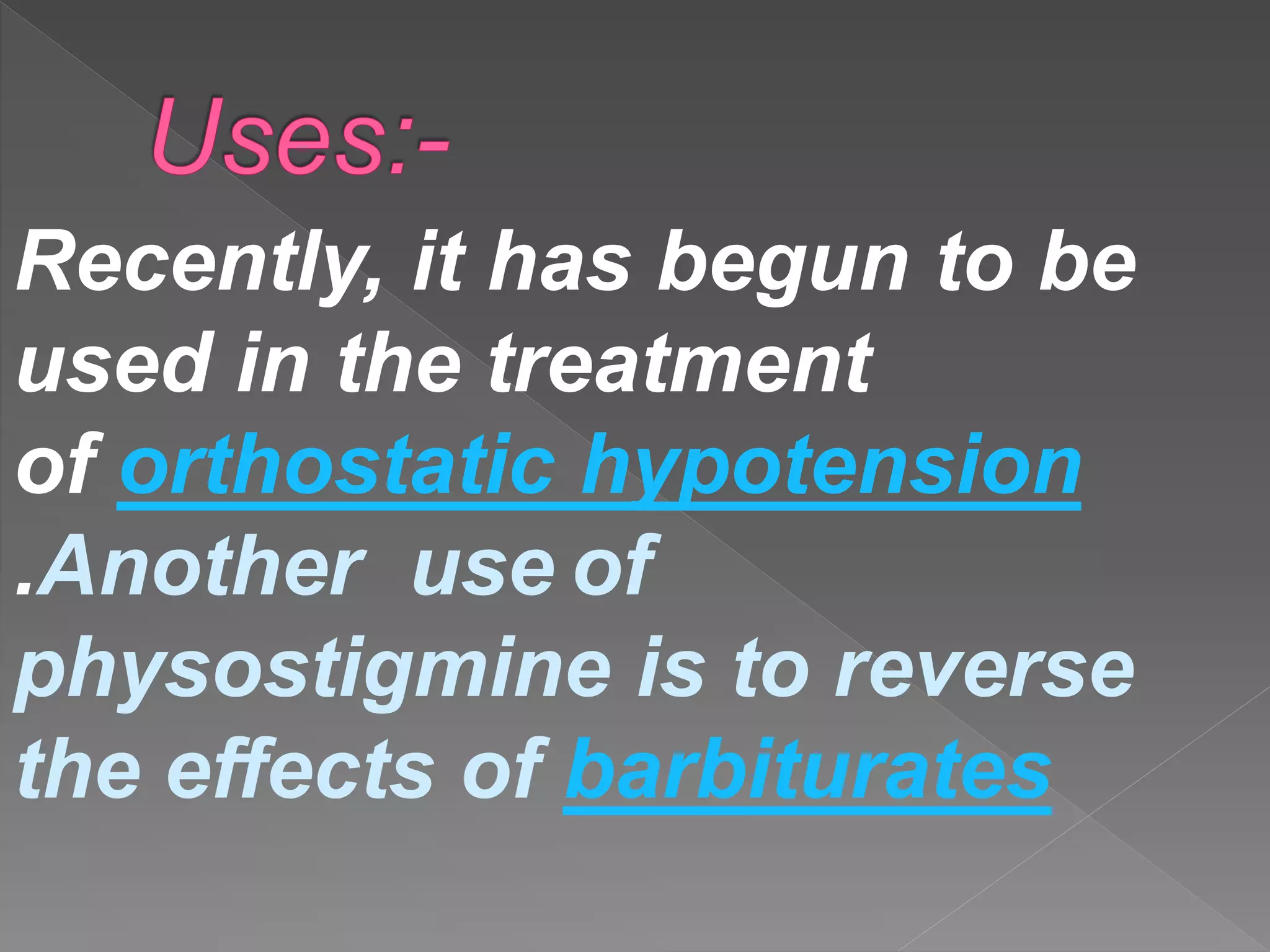 Uses:-

Recently, it has begun to be used in the treatment of orthostatic hypotension .Another use of physostigmine is to reverse the effects of barbiturates